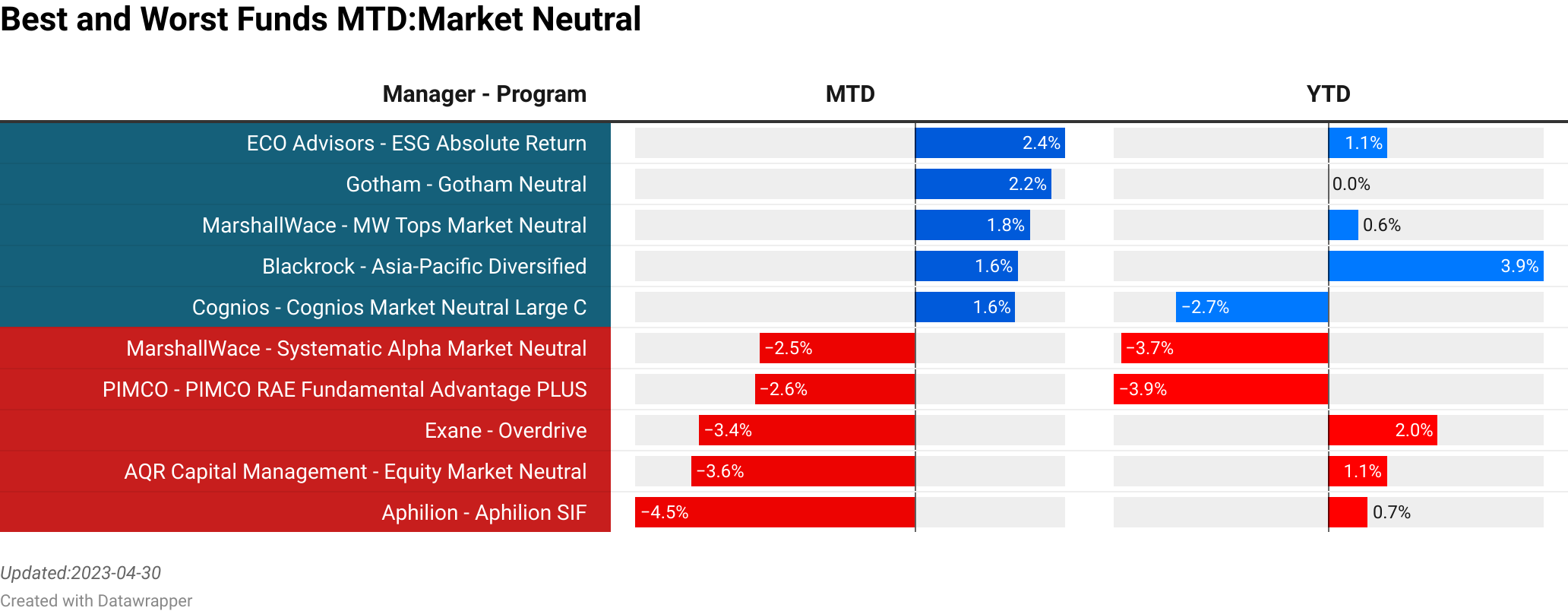 Best and Worst Funds MTD:Market Neutral

| Manager - Program | MTD | YTD |
|---|---|---|
| ECO Advisors - ESG Absolute Return | 2.4% | 1.1% |
| Gotham - Gotham Neutral | 2.2% | 0.0% |
| MarshallWace - MW Tops Market Neutral | 1.8% | 0.6% |
| Blackrock - Asia-Pacific Diversified | 1.6% | 3.9% |
| Cognios - Cognios Market Neutral Large C | 1.6% | −2.7% |
| MarshallWace - Systematic Alpha Market Neutral | −2.5% | −3.7% |
| PIMCO - PIMCO RAE Fundamental Advantage PLUS | −2.6% | −3.9% |
| Exane - Overdrive | −3.4% | 2.0% |
| AQR Capital Management - Equity Market Neutral | −3.6% | 1.1% |
| Aphilion - Aphilion SIF | −4.5% | 0.7% |

Updated:2023-04-30

Created with Datawrapper